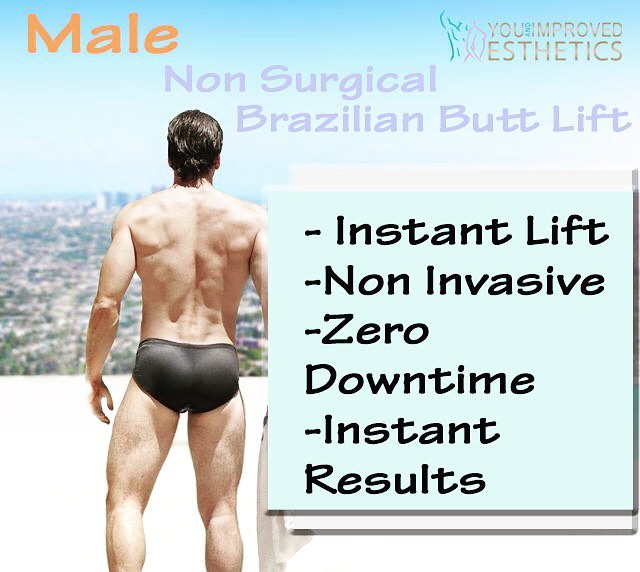 Male

YOU AND IMPROVED ESTHETICS

Non Surgical
Brazilian Butt Lift

- Instant Lift
-Non Invasive
-Zero Downtime
-Instant Results